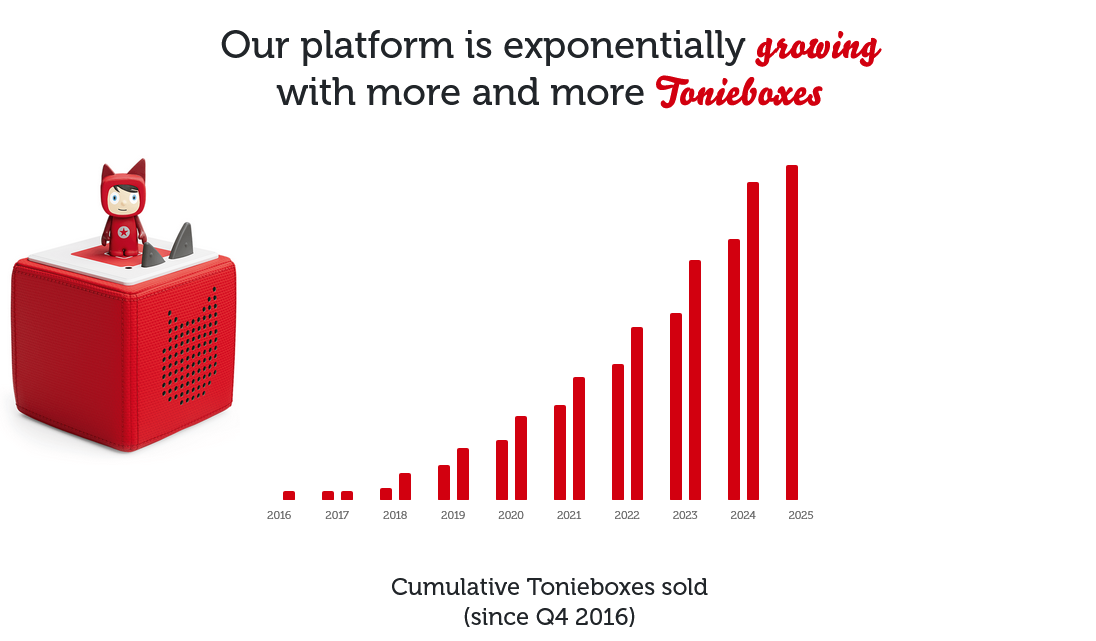 Our platform is exponentially growing with more and more Tonieboxes

2016 2017 2018 2019 2020 2021 2022 2023 2024 2025

Cumulative Tonieboxes sold
(since Q4 2016)